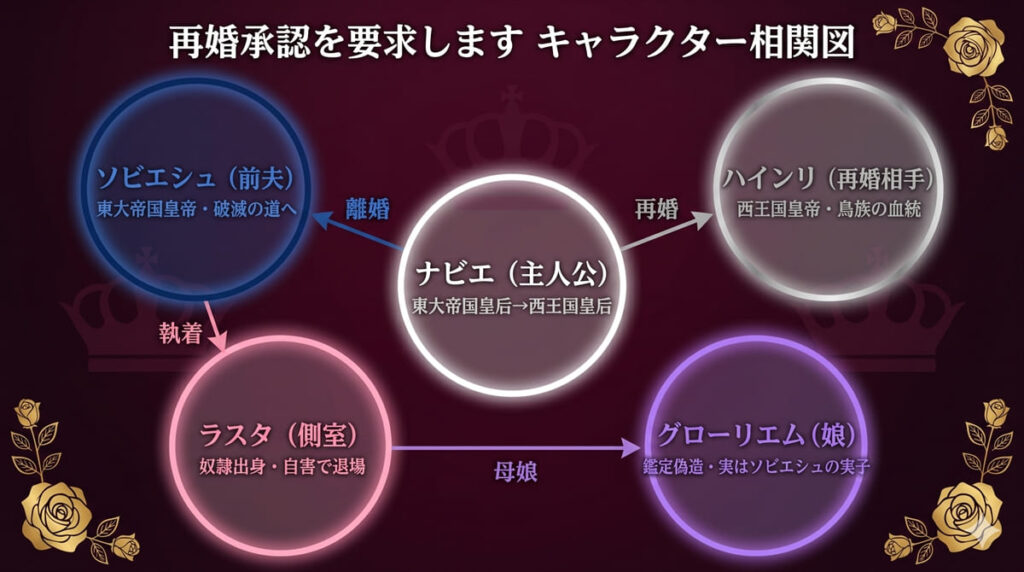 再婚承認を要求します キャラクター相関図

ソビエシュ（前夫）
東大帝国皇帝・破滅の道へ

離婚

ナビエ（主人公）
東大帝国皇后→西王国皇后

再婚

ハインリ（再婚相手）
西王国皇帝・鳥族の血統

執着

ラスタ（側室）
奴隷出身・自害で退場

母娘

グローリエム（娘）
鑑定偽造・実はソビエシュの実子